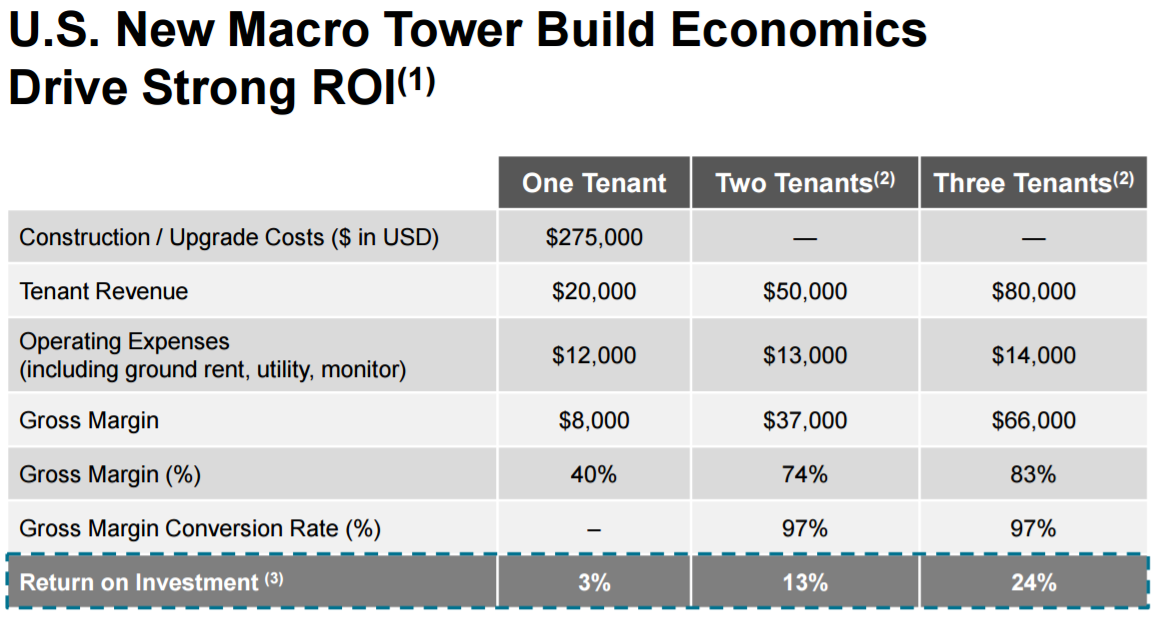 U.S. New Macro Tower Build Economics Drive Strong ROI$^{(1)}$

|  | One Tenant | Two Tenants$^{(2)}$ | Three Tenants$^{(2)}$ |
|---|---|---|---|
| Construction / Upgrade Costs ($ in USD) | $275,000 | — | — |
| Tenant Revenue | $20,000 | $50,000 | $80,000 |
| Operating Expenses (including ground rent, utility, monitor) | $12,000 | $13,000 | $14,000 |
| Gross Margin | $8,000 | $37,000 | $66,000 |
| Gross Margin (%) | 40% | 74% | 83% |
| Gross Margin Conversion Rate (%) | – | 97% | 97% |
| Return on Investment $^{(3)}$ | 3% | 13% | 24% |